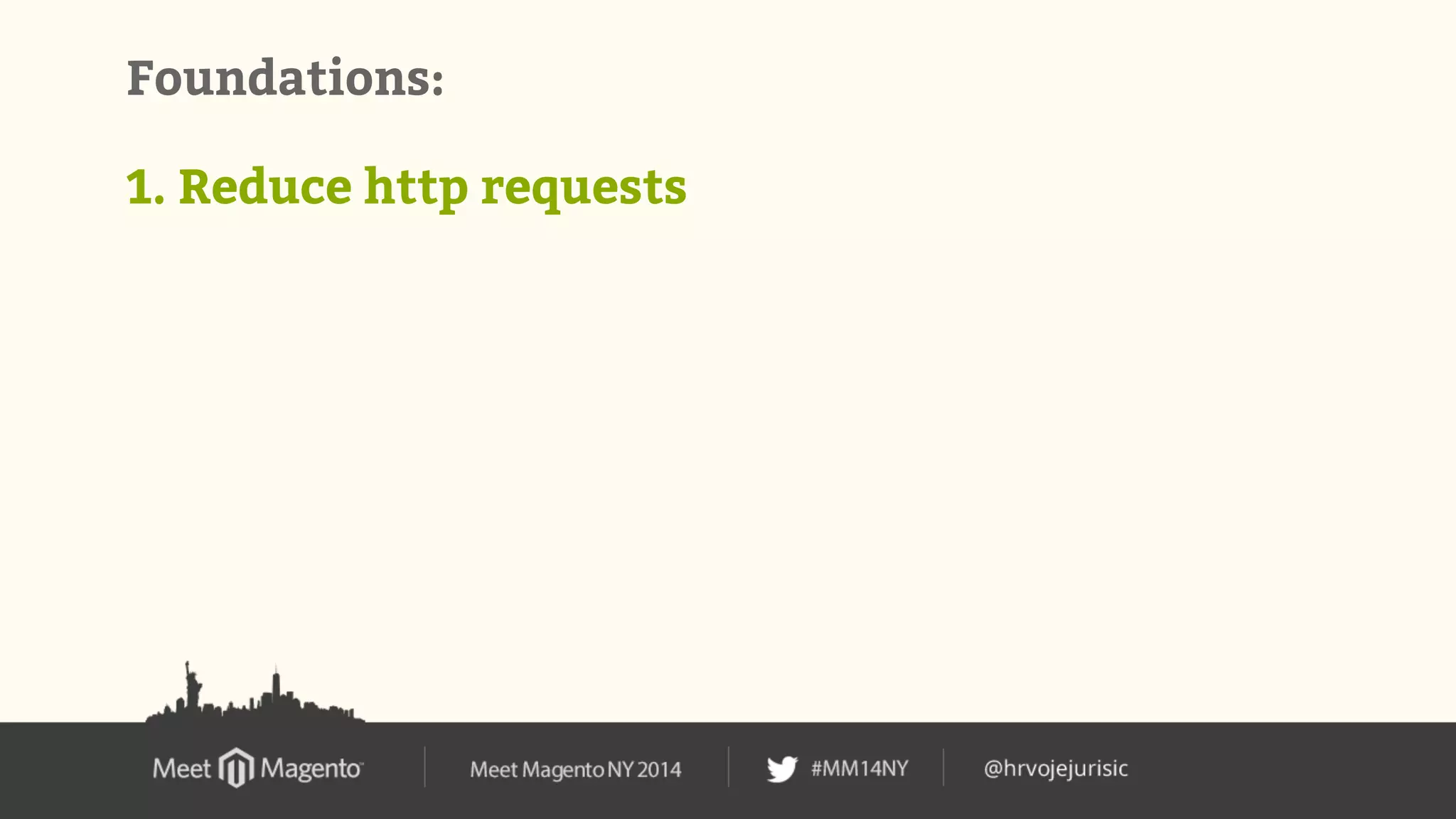 Foundations:

1. Reduce http requests

Meet Magento

Meet Magento NY 2014

#MM14NY

@hrvojejurisic